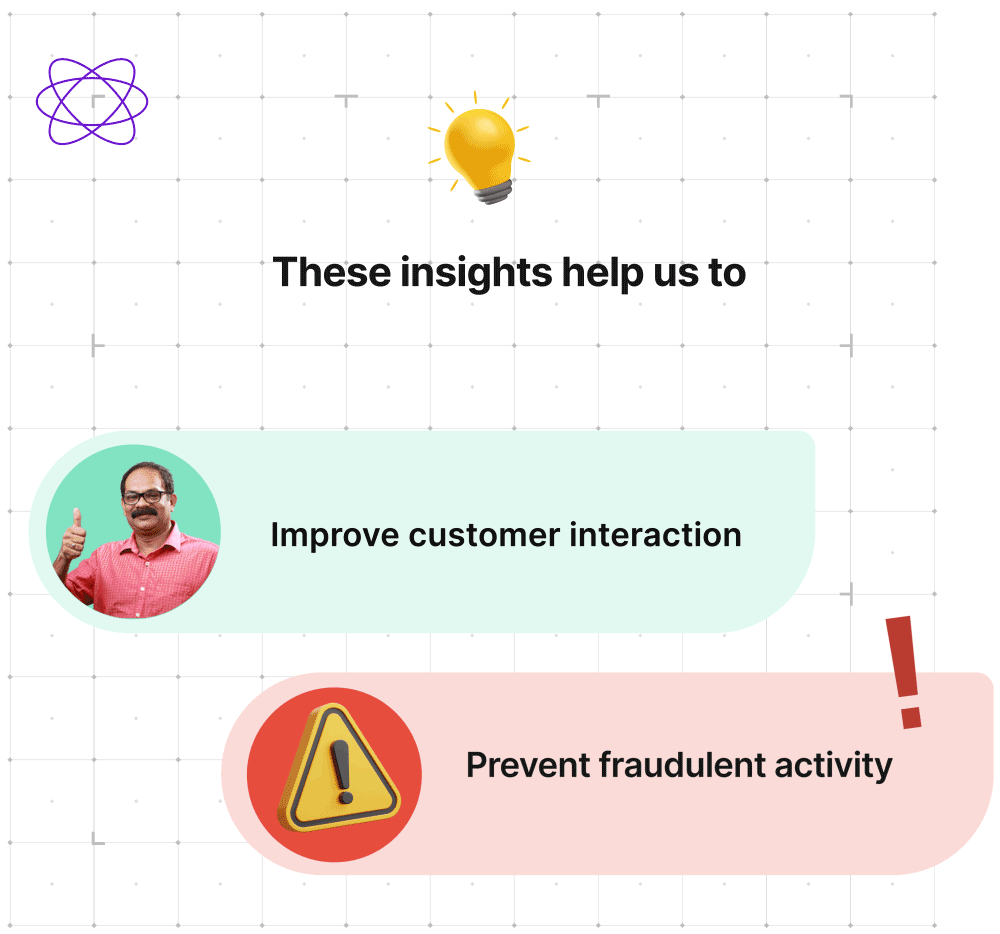 These insights help us to

Improve customer interaction

Prevent fraudulent activity